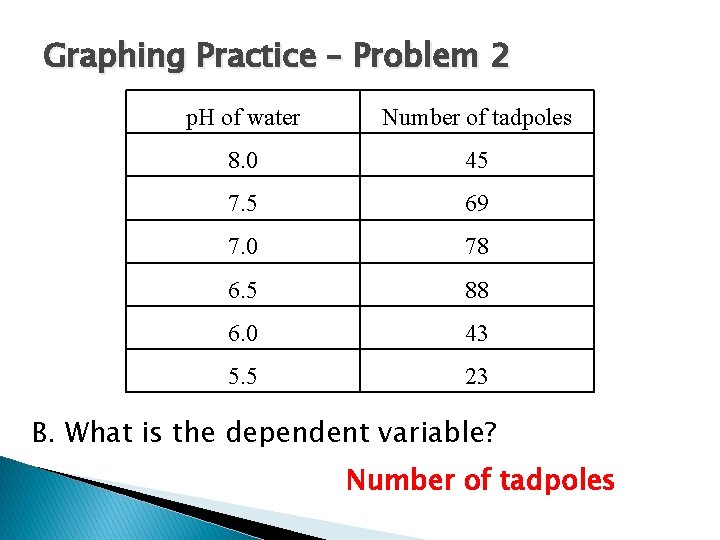 Graphing Practice – Problem 2

| pH of water | Number of tadpoles |
|---|---|
| 8.0 | 45 |
| 7.5 | 69 |
| 7.0 | 78 |
| 6.5 | 88 |
| 6.0 | 43 |
| 5.5 | 23 |

B. What is the dependent variable?

Number of tadpoles